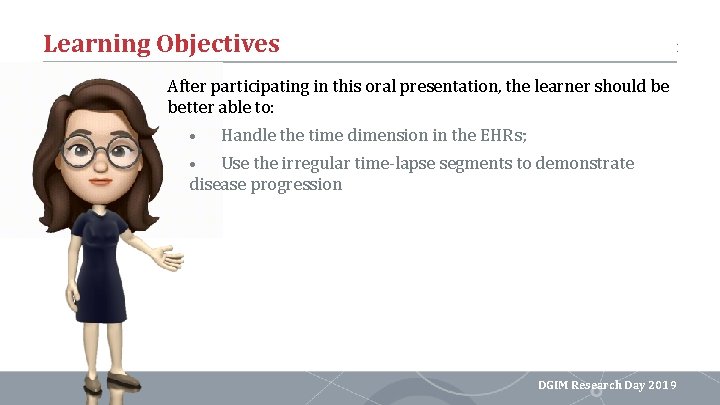 Learning Objectives

After participating in this oral presentation, the learner should be better able to:

• Handle the time dimension in the EHRs;

• Use the irregular time-lapse segments to demonstrate disease progression

DGIM Research Day 2019